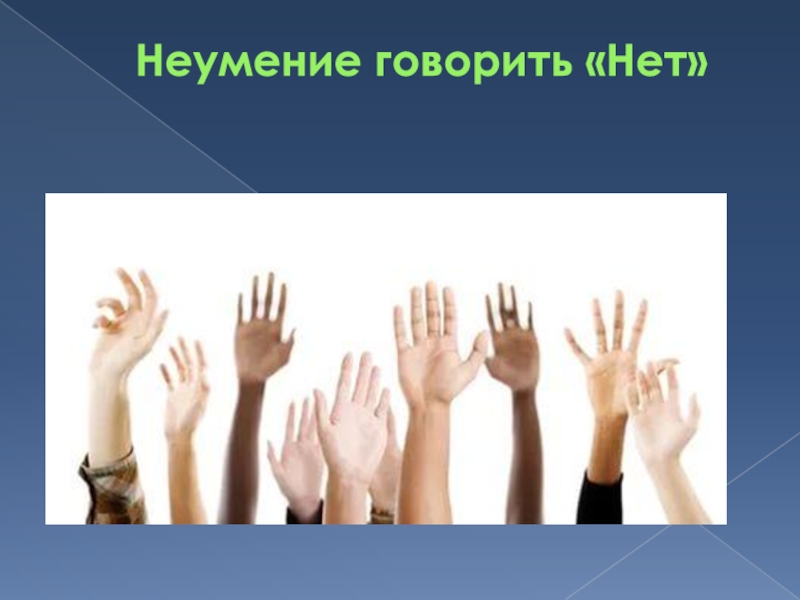 Неумение говорить «Нет»